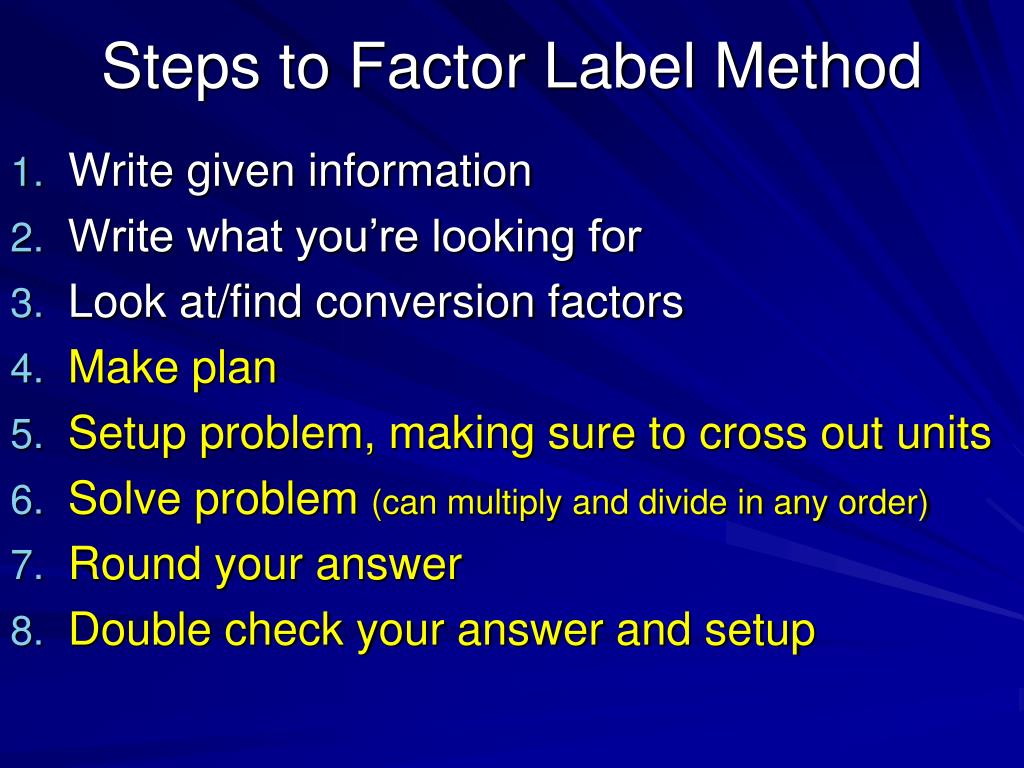 Steps to Factor Label Method

1. Write given information
2. Write what you’re looking for
3. Look at/find conversion factors
4. Make plan
5. Setup problem, making sure to cross out units
6. Solve problem (can multiply and divide in any order)
7. Round your answer
8. Double check your answer and setup